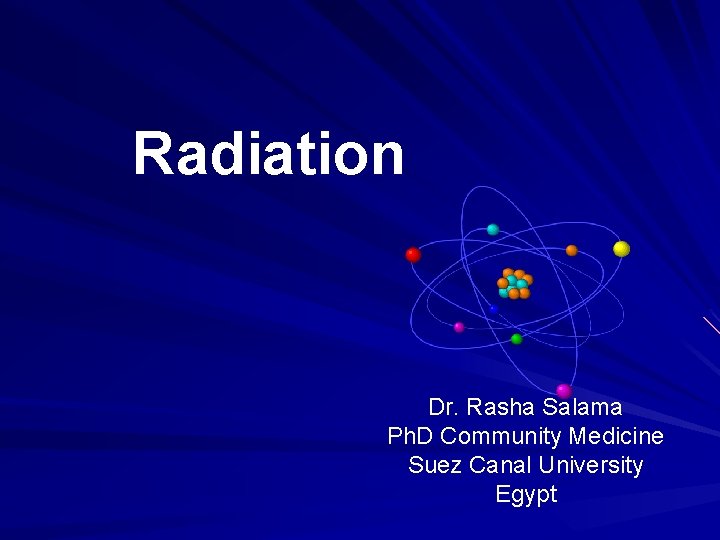 Radiation

Dr. Rasha Salama
PhD Community Medicine
Suez Canal University
Egypt